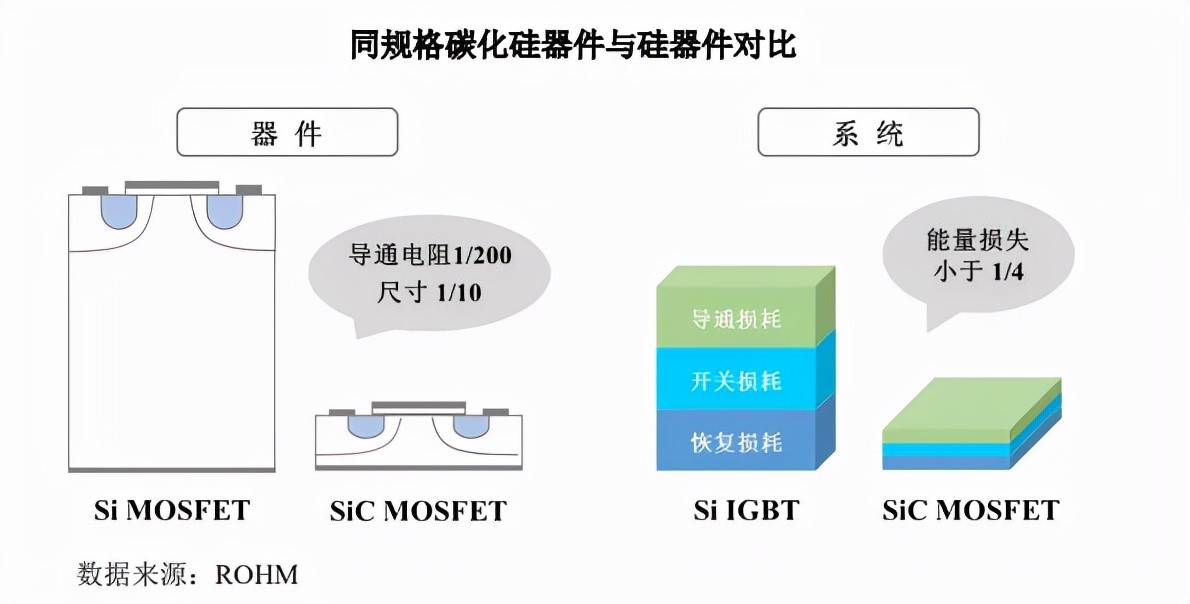 同规格碳化硅器件与硅器件对比

器 件

导通电阻1/200
尺寸 1/10

Si MOSFET

SiC MOSFET

系 统

能量损失
小于 1/4

导通损耗

开关损耗

恢复损耗

Si IGBT

SiC MOSFET

数据来源：ROHM